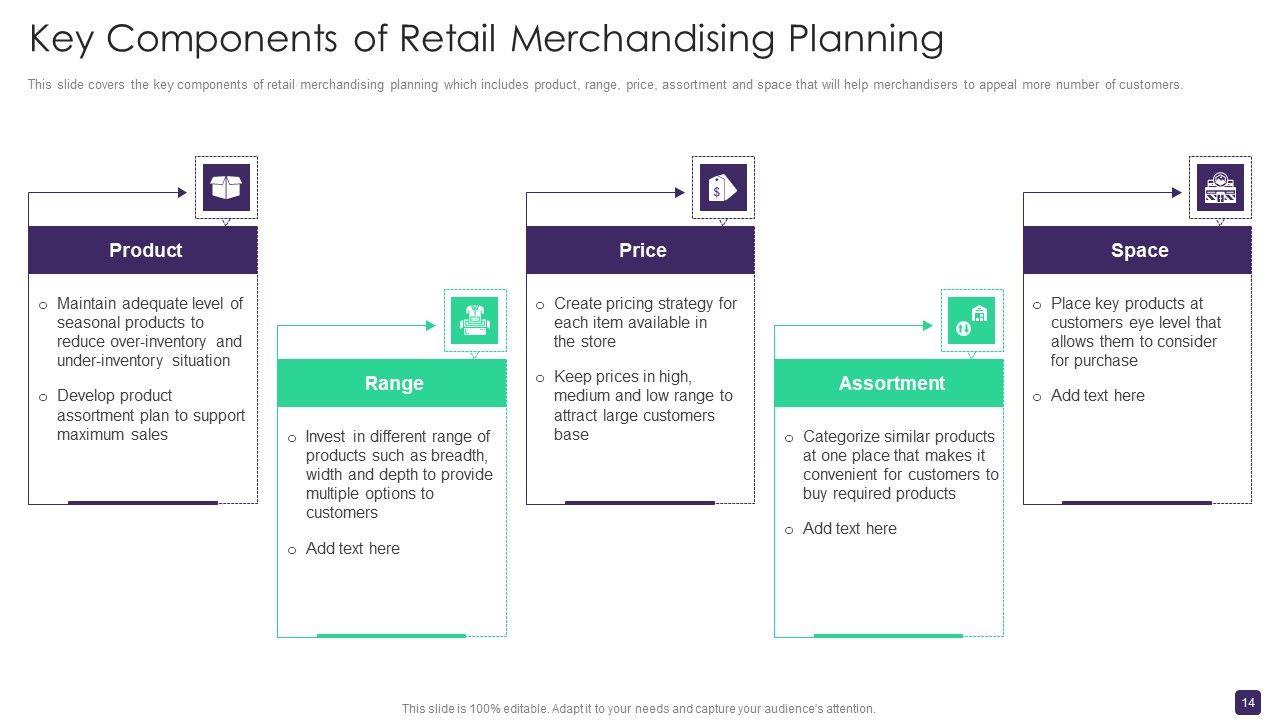 Key Components of Retail Merchandising Planning

This slide covers the key components of retail merchandising planning which includes product, range, price, assortment and space that will help merchandisers to appeal more number of customers.

Product

o Maintain adequate level of seasonal products to reduce over-inventory and under-inventory situation

o Develop product assortment plan to support maximum sales

Range

o Invest in different range of products such as breadth, width and depth to provide multiple options to customers

o Add text here

Price

o Create pricing strategy for each item available in the store

o Keep prices in high, medium and low range to attract large customers base

Assortment

o Categorize similar products at one place that makes it convenient for customers to buy required products

o Add text here

Space

o Place key products at customers eye level that allows them to consider for purchase

o Add text here

This slide is 100% editable. Adapt it to your needs and capture your audience's attention.

14